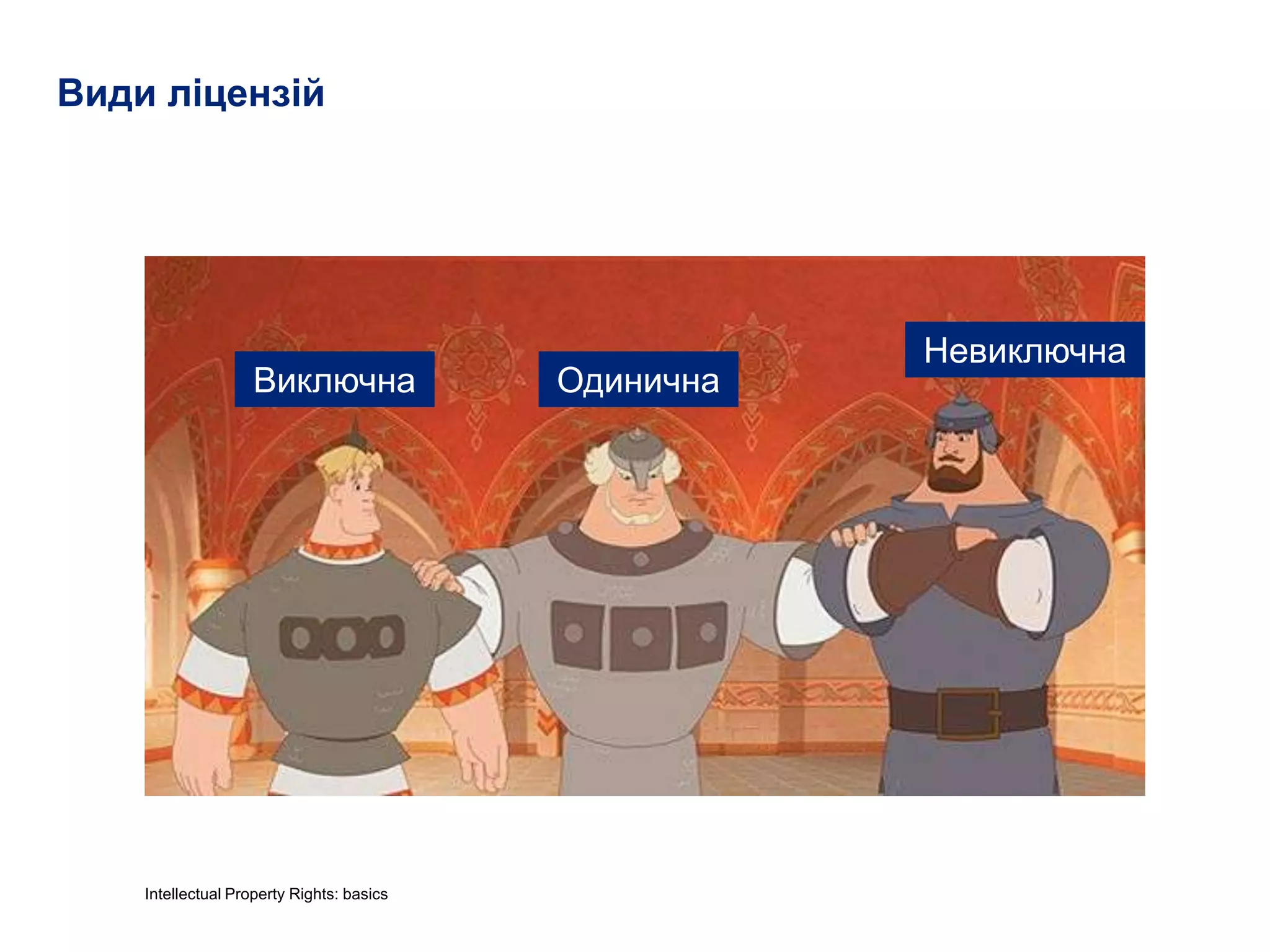 Види ліцензій

Виключна

Одинична

Невиключна

Intellectual Property Rights: basics